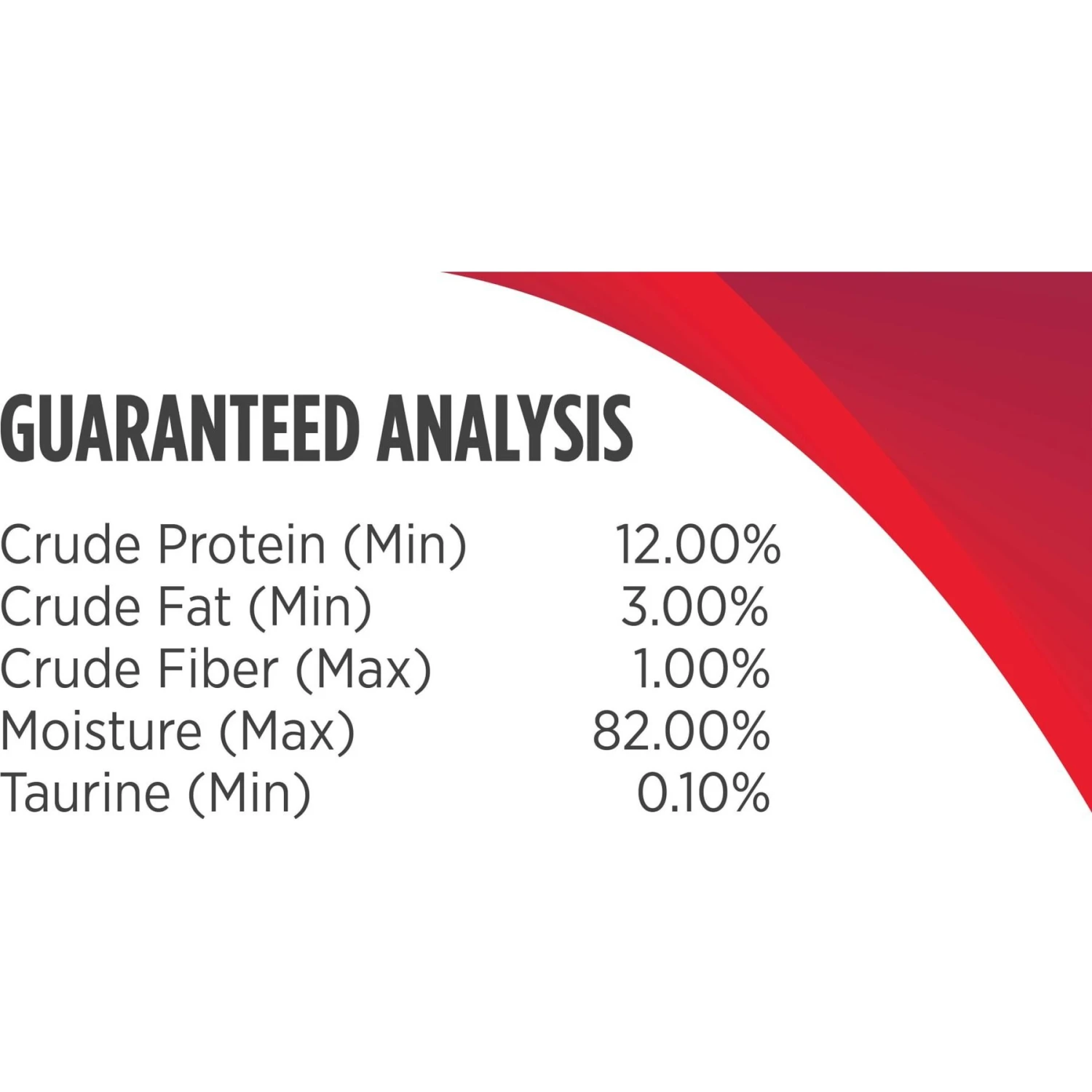 GUARANTEED ANALYSIS

| | |
|---|---|
| Crude Protein (Min) | 12.00% |
| Crude Fat (Min) | 3.00% |
| Crude Fiber (Max) | 1.00% |
| Moisture (Max) | 82.00% |
| Taurine (Min) | 0.10% |